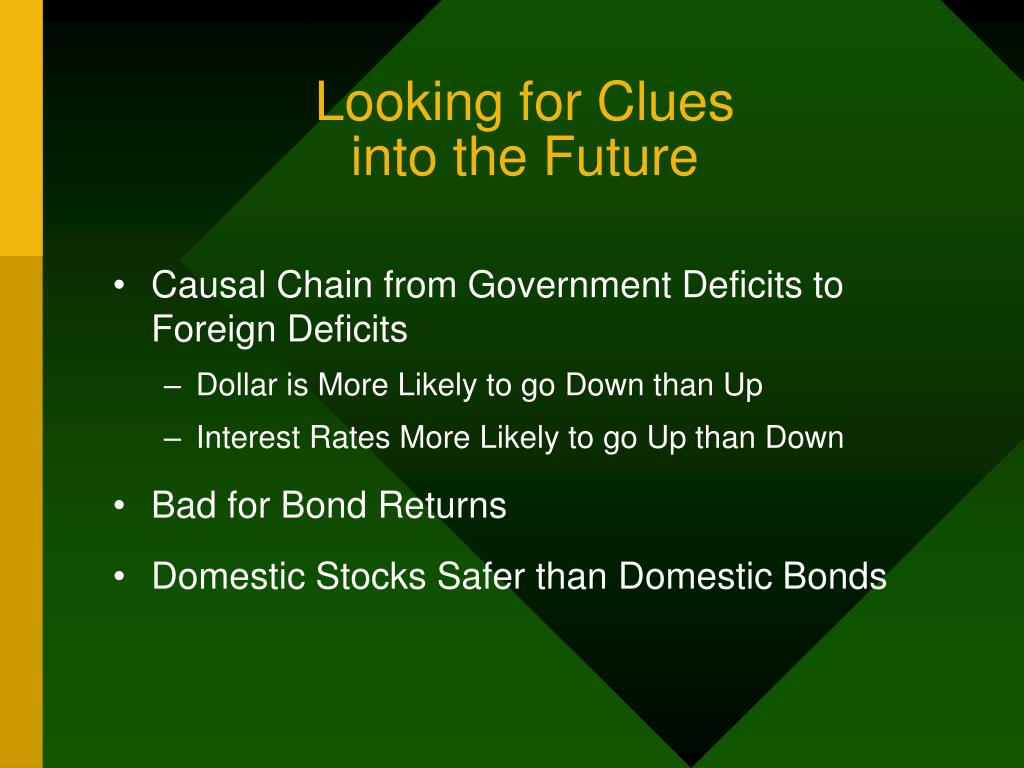 Looking for Clues
into the Future

• Causal Chain from Government Deficits to Foreign Deficits
– Dollar is More Likely to go Down than Up
– Interest Rates More Likely to go Up than Down

• Bad for Bond Returns

• Domestic Stocks Safer than Domestic Bonds